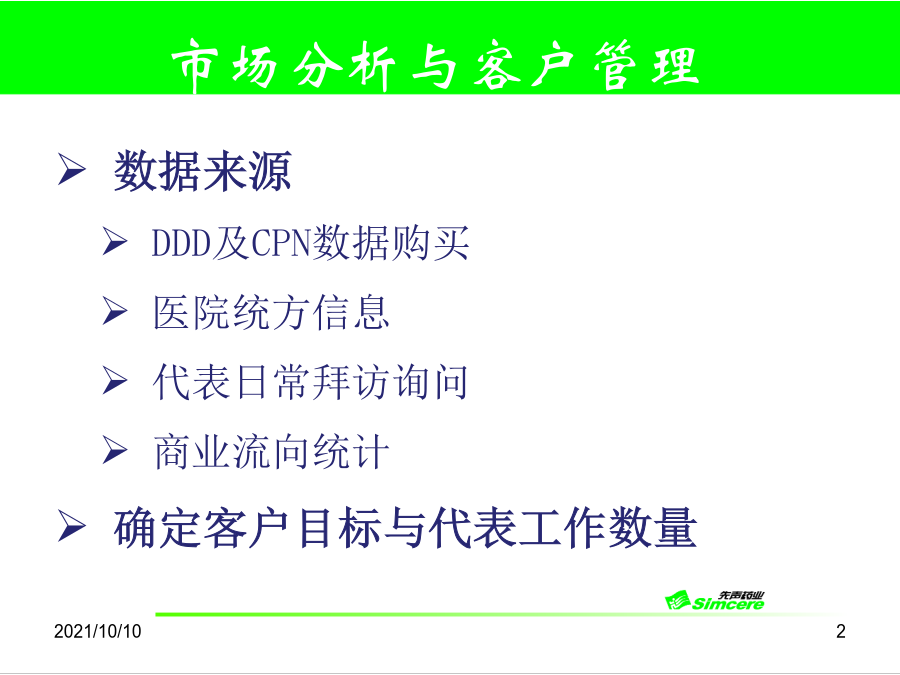 市场分析与客户管理

➢ 数据来源

➢ DDD及CPN数据购买

➢ 医院统方信息

➢ 代表日常拜访询问

➢ 商业流向统计

➢ 确定客户目标与代表工作数量

先声药业 Simcere

2021/10/10

2